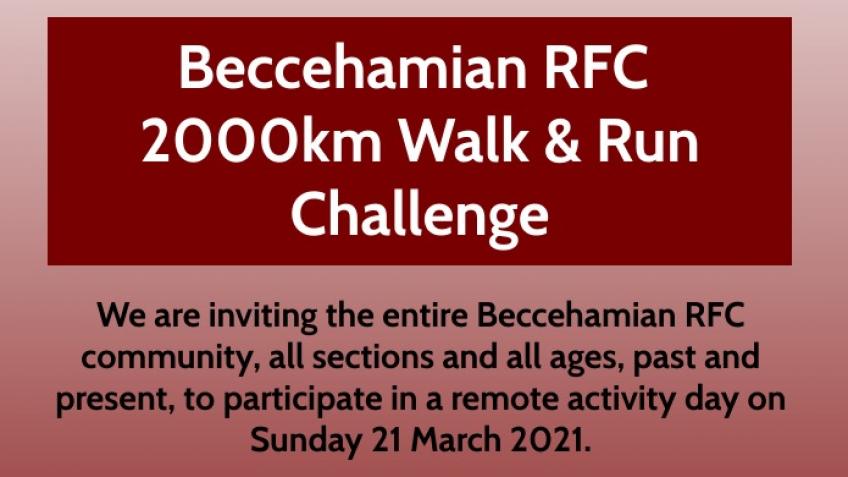 Beccehamian RFC
2000km Walk & Run
Challenge

We are inviting the entire Beccehamian RFC community, all sections and all ages, past and present, to participate in a remote activity day on Sunday 21 March 2021.